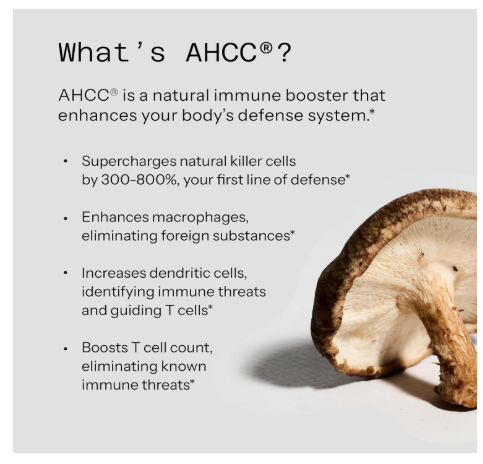 What's AHCC®?

AHCC® is a natural immune booster that enhances your body's defense system.*

• Supercharges natural killer cells by 300-800%, your first line of defense*

• Enhances macrophages, eliminating foreign substances*

• Increases dendritic cells, identifying immune threats and guiding T cells*

• Boosts T cell count, eliminating known immune threats*